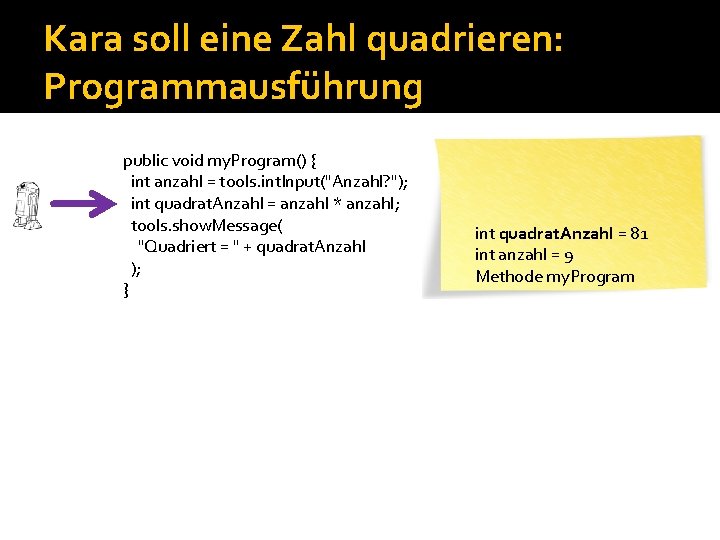 Kara soll eine Zahl quadrieren: Programmausführung

public void myProgram() {
 int anzahl = tools.intInput("Anzahl?");
 int quadratAnzahl = anzahl * anzahl;
 tools.showMessage(
 "Quadriert = " + quadratAnzahl
 );
}

int quadratAnzahl = 81
int anzahl = 9
Methode myProgram